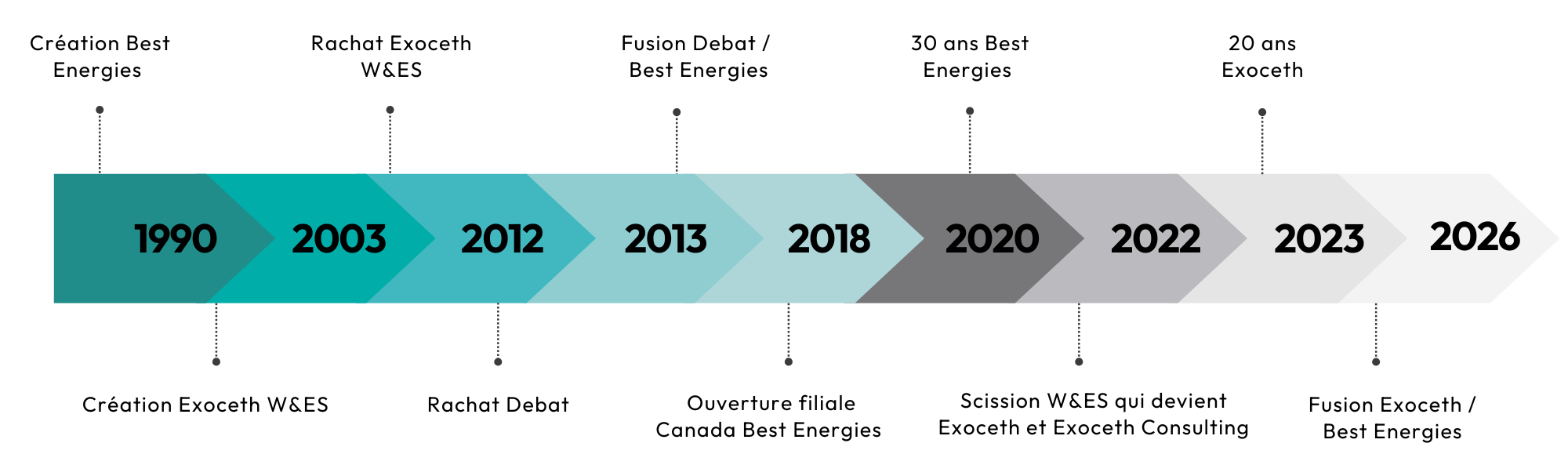 Création Best Energies

Rachat Exoceth W&ES

Fusion Debat / Best Energies

30 ans Best Energies

20 ans Exoceth

1990

2003

2012

2013

2018

2020

2022

2023

2026

Création Exoceth W&ES

Rachat Debat

Ouverture filiale Canada Best Energies

Scission W&ES qui devient Exoceth et Exoceth Consulting

Fusion Exoceth / Best Energies